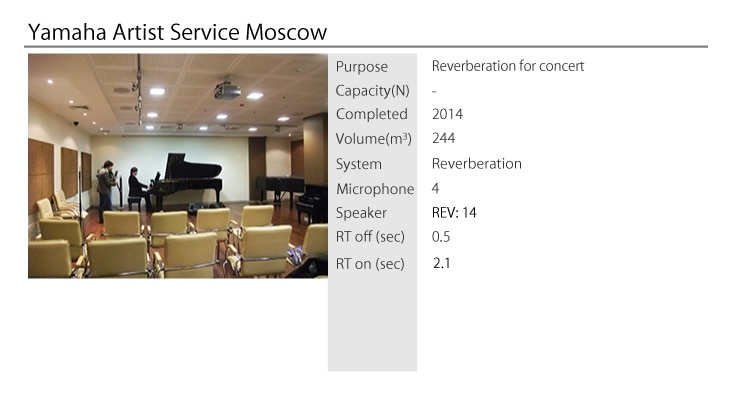 Yamaha Artist Service Moscow

| Purpose | Reverberation for concert |
|---|---|
| Capacity(N) | - |
| Completed | 2014 |
| Volume($m^3$) | 244 |
| System | Reverberation |
| Microphone | 4 |
| Speaker | REV: 14 |
| RT off (sec) | 0.5 |
| RT on (sec) | 2.1 |